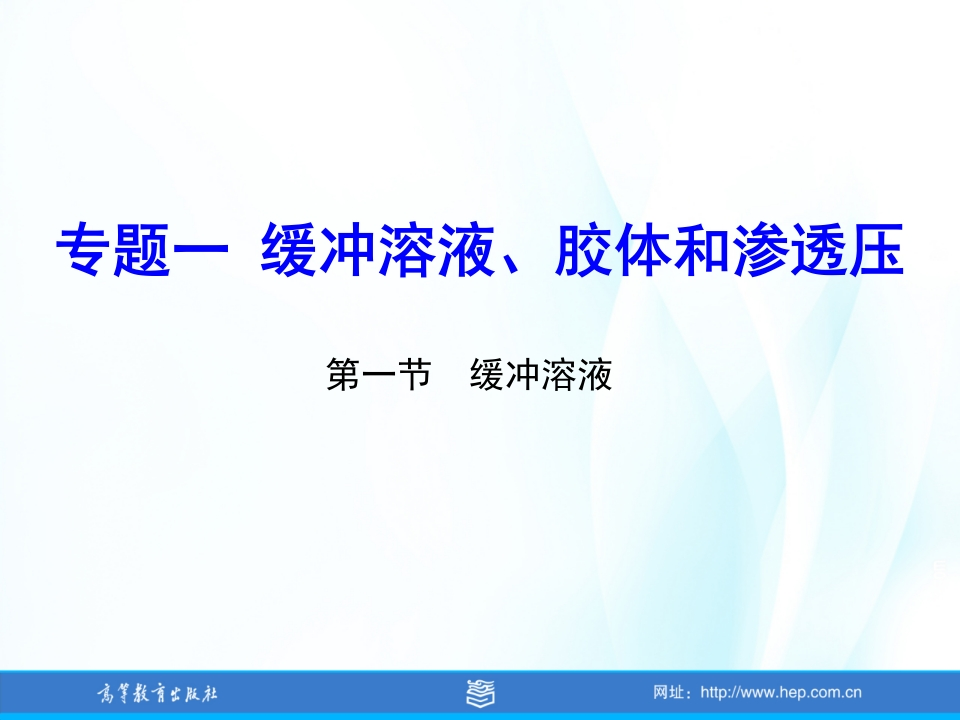 专题一 缓冲溶液、胶体和渗透压

第一节 缓冲溶液

高等教育出版社

网址：http://www.hep.com.cn